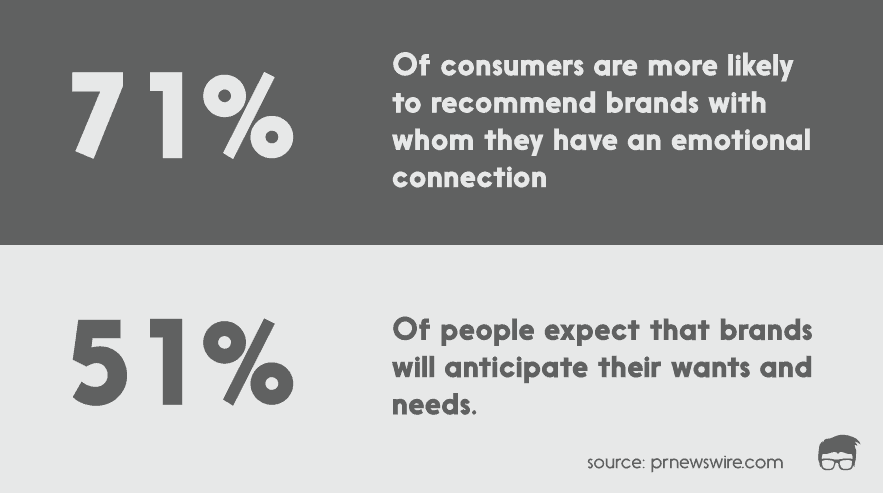 71%

Of consumers are more likely to recommend brands with whom they have an emotional connection

51%

Of people expect that brands will anticipate their wants and needs.

source: prnewswire.com